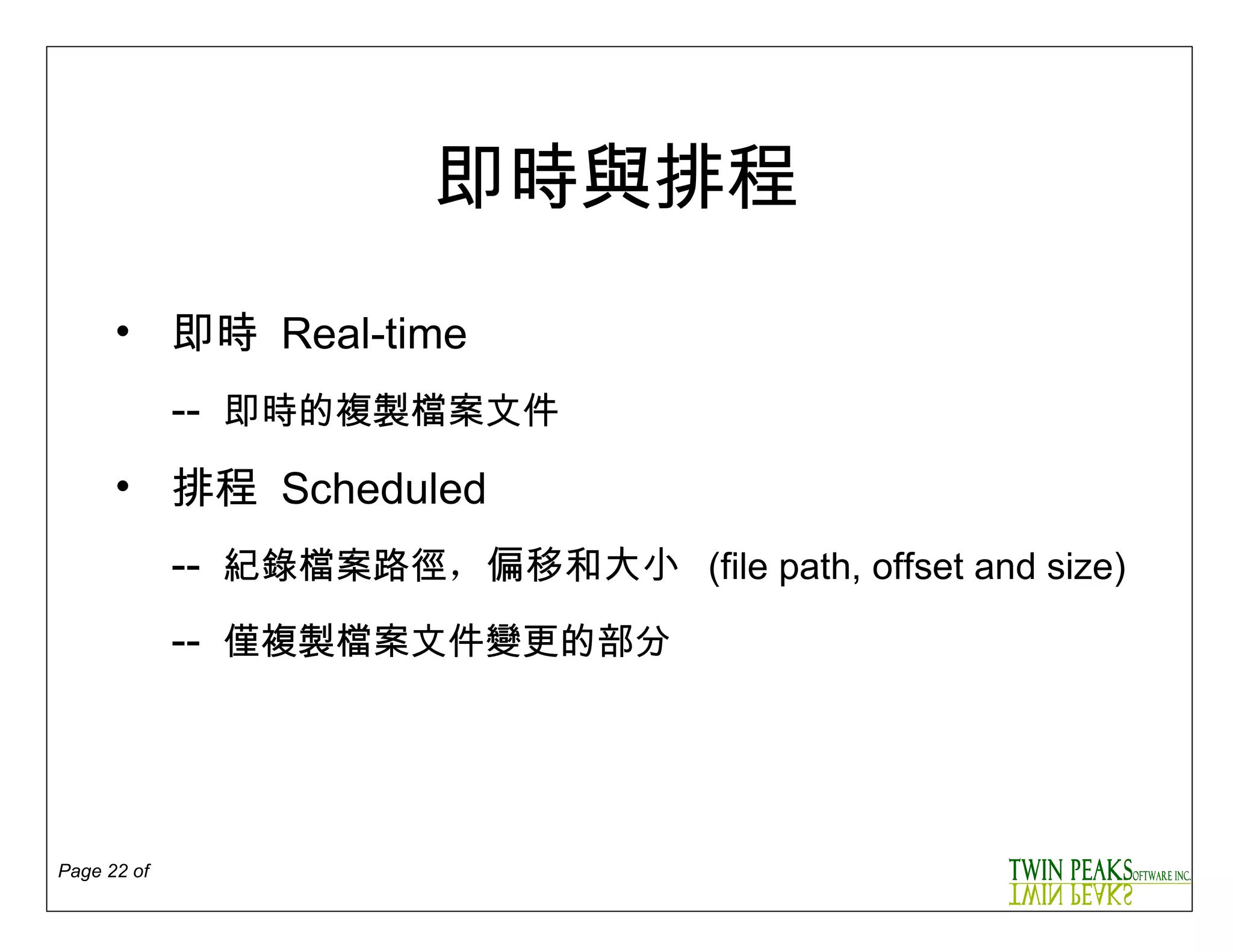 即時與排程

• 即時 Real-time

-- 即時的複製檔案文件

• 排程 Scheduled

-- 紀錄檔案路徑，偏移和大小 (file path, offset and size)

-- 僅複製檔案文件變更的部分

Page 22 of

TWIN PEAKS SOFTWARE INC.